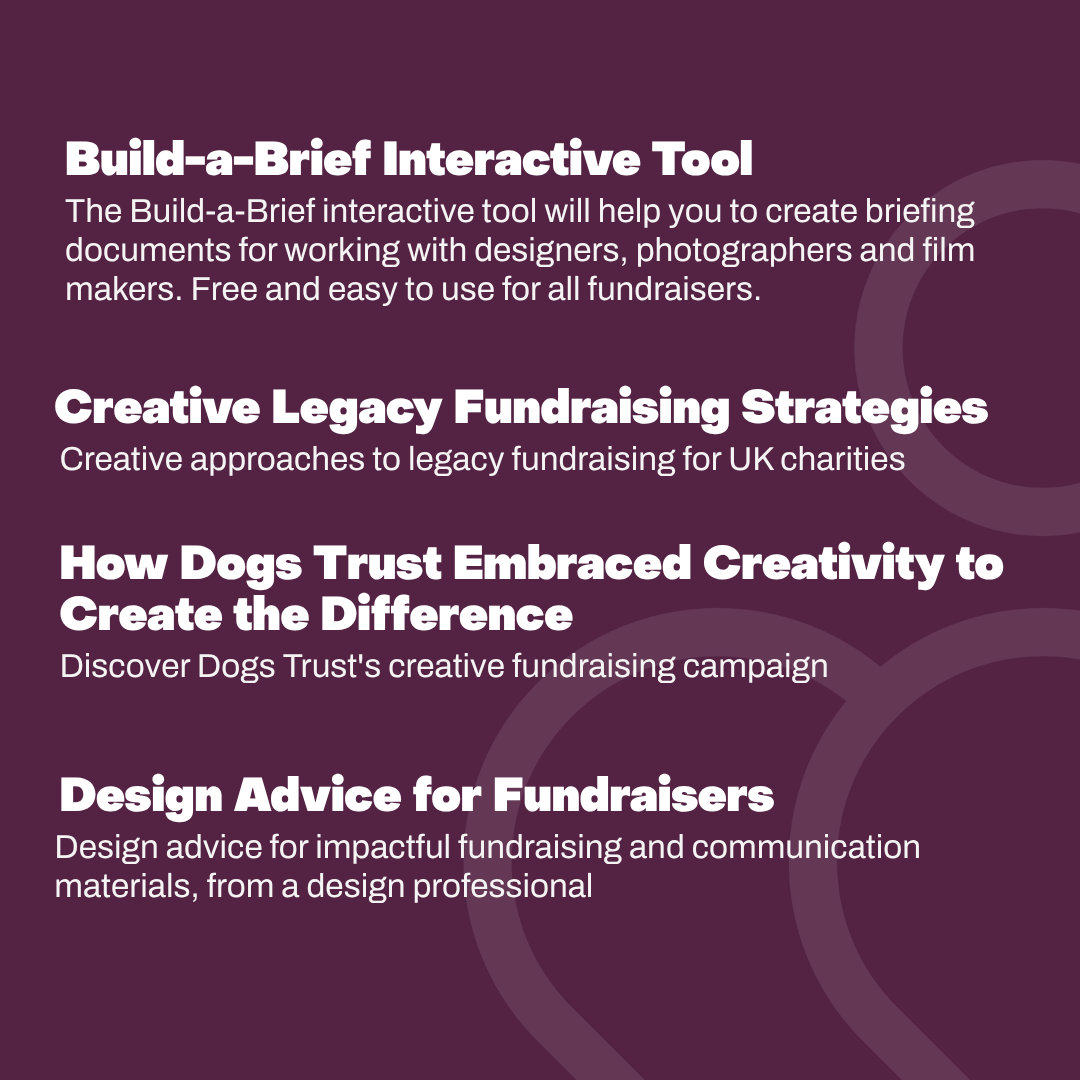 Build-a-Brief Interactive Tool
The Build-a-Brief interactive tool will help you to create briefing documents for working with designers, photographers and film makers. Free and easy to use for all fundraisers.

Creative Legacy Fundraising Strategies
Creative approaches to legacy fundraising for UK charities

How Dogs Trust Embraced Creativity to Create the Difference
Discover Dogs Trust's creative fundraising campaign

Design Advice for Fundraisers
Design advice for impactful fundraising and communication materials, from a design professional